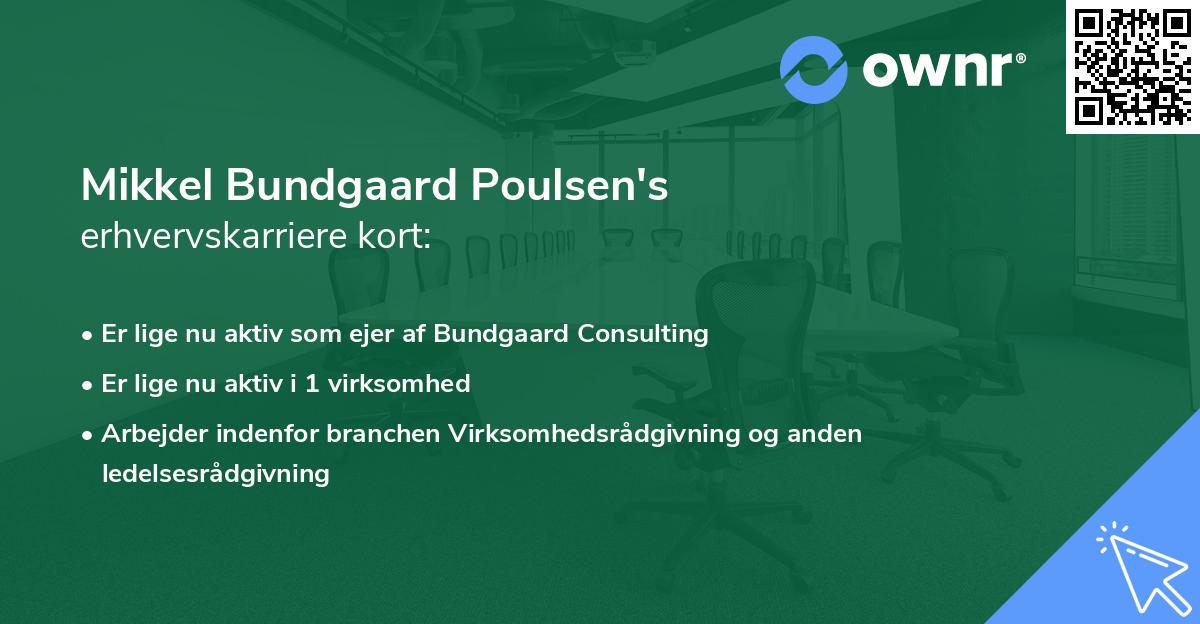 ownr®

Mikkel Bundgaard Poulsen's
erhvervskarriere kort:

• Er lige nu aktiv som ejer af Bundgaard Consulting
• Er lige nu aktiv i 1 virksomhed
• Arbejder indenfor branchen Virksomhedsrådgivning og anden ledelsesrådgivning